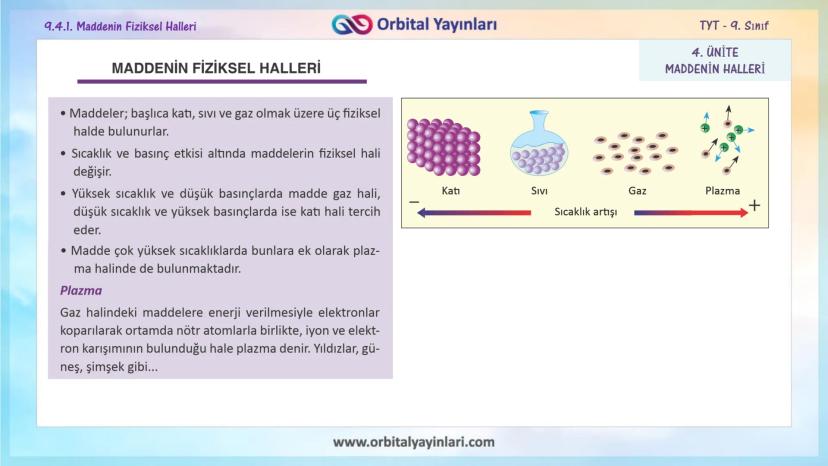 9.4.1. Maddenin Fiziksel Halleri

Orbital Yayınları

TYT - 9. Sınıf

4. ÜNİTE
MADDENİN HALLERİ

MADDENİN FİZİKSEL HALLERİ

• Maddeler; başlıca katı, sıvı ve gaz olmak üzere üç fiziksel halde bulunurlar.

• Sıcaklık ve basınç etkisi altında maddelerin fiziksel hali değişir.

• Yüksek sıcaklık ve düşük basınçlarda madde gaz hali, düşük sıcaklık ve yüksek basınçlarda ise katı hali tercih eder.

• Madde çok yüksek sıcaklıklarda bunlara ek olarak plazma halinde de bulunmaktadır.

Plazma

Gaz halindeki maddelere enerji verilmesiyle elektronlar koparılarak ortamda nötr atomlarla birlikte, iyon ve elektron karışımının bulunduğu hale plazma denir. Yıldızlar, güneş, şimşek gibi...

Katı Sıvı Gaz Plazma

− Sıcaklık artışı +

www.orbitalyayinlari.com